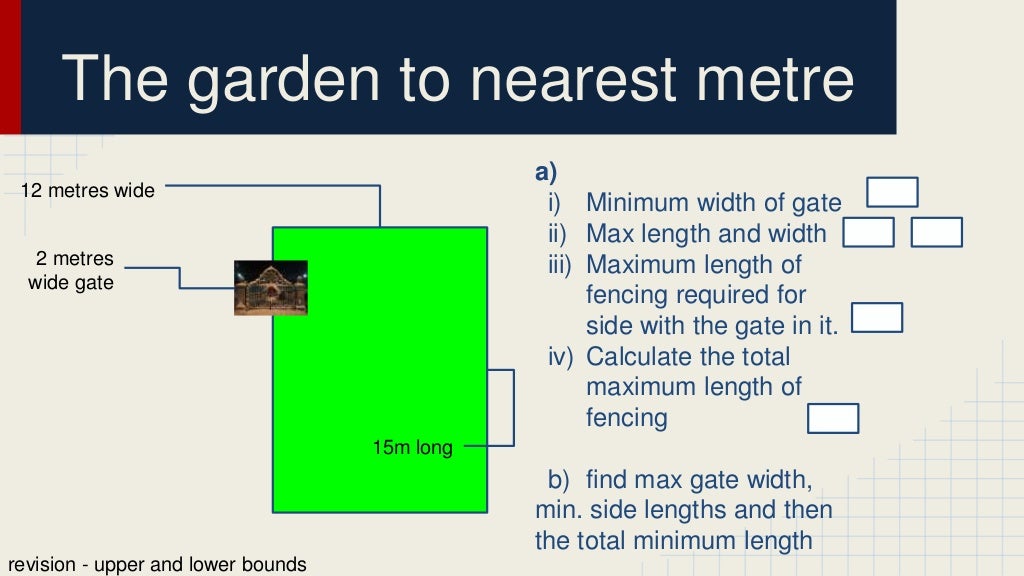 The garden to nearest metre

12 metres wide

2 metres wide gate

15m long

a)
i) Minimum width of gate
ii) Max length and width
iii) Maximum length of fencing required for side with the gate in it.
iv) Calculate the total maximum length of fencing

b) find max gate width, min. side lengths and then the total minimum length

revision - upper and lower bounds